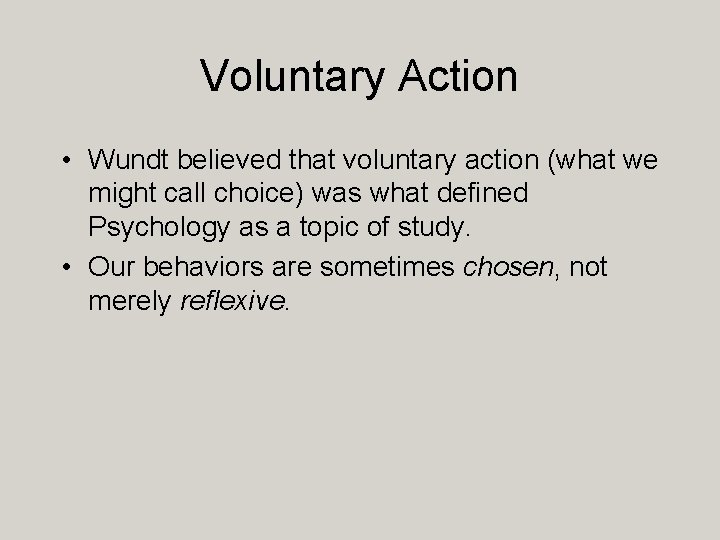 Voluntary Action

• Wundt believed that voluntary action (what we might call choice) was what defined Psychology as a topic of study.
• Our behaviors are sometimes chosen, not merely reflexive.